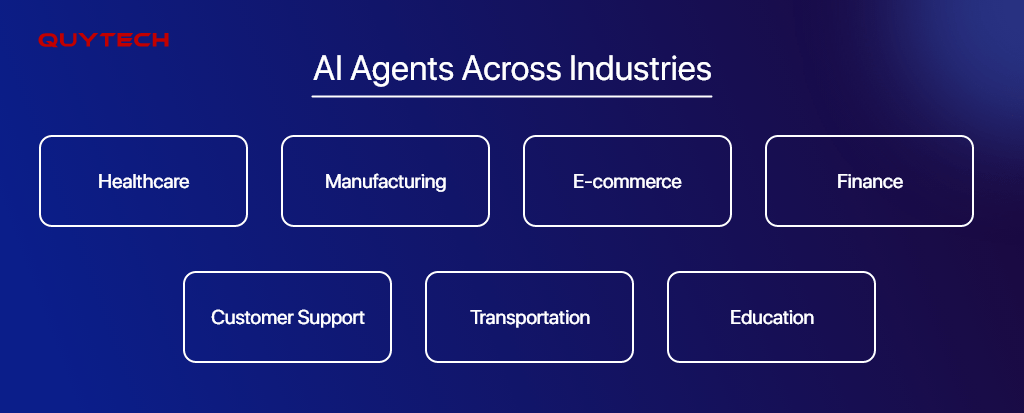 QUYTECH

AI Agents Across Industries

Healthcare

Manufacturing

E-commerce

Finance

Customer Support

Transportation

Education